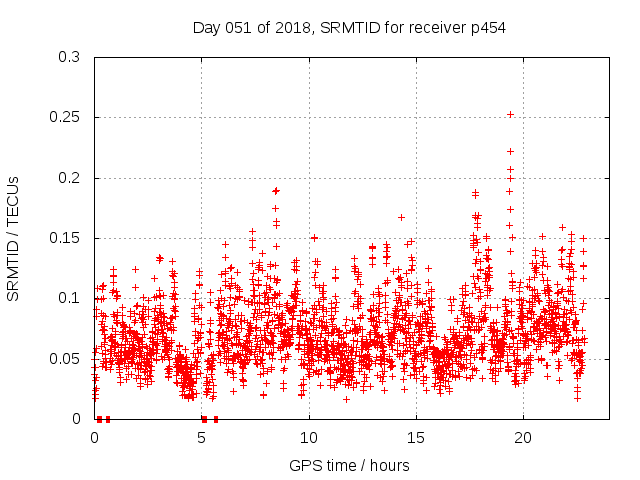 Day 051 of 2018, SRMTID for receiver p454

SRMTID / TECUs

0.3
0.25
0.2
0.15
0.1
0.05
0

0
5
10
15
20

GPS time / hours